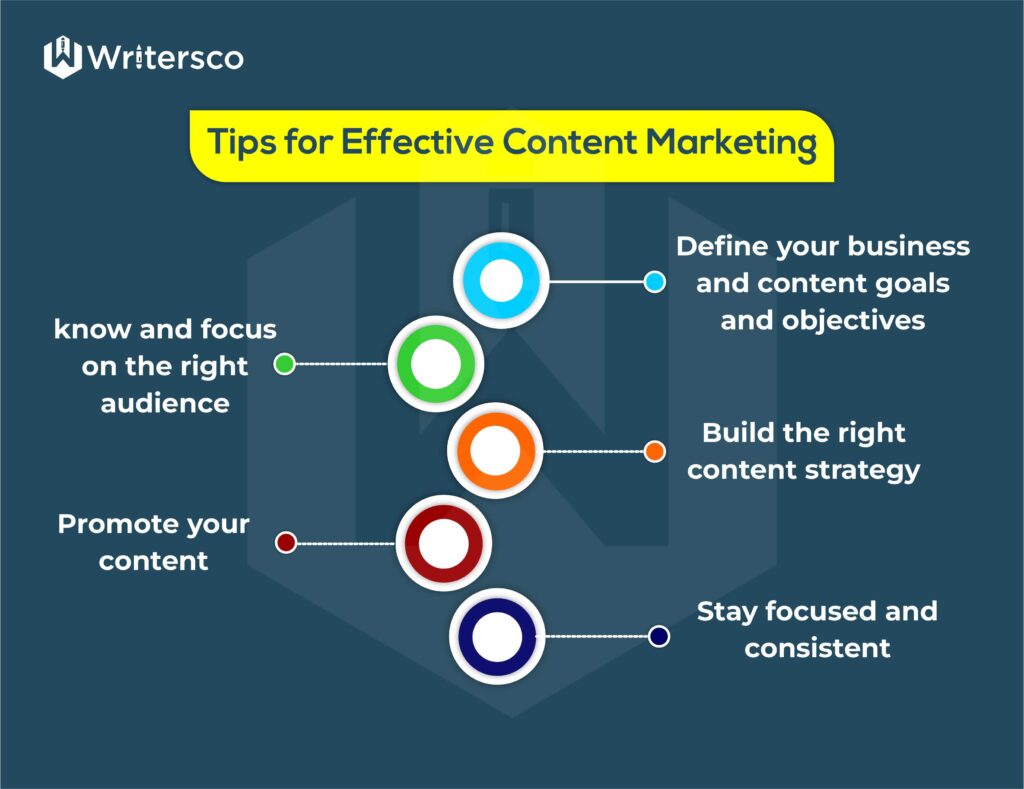 Writersco

Tips for Effective Content Marketing

Define your business and content goals and objectives

know and focus on the right audience

Build the right content strategy

Promote your content

Stay focused and consistent